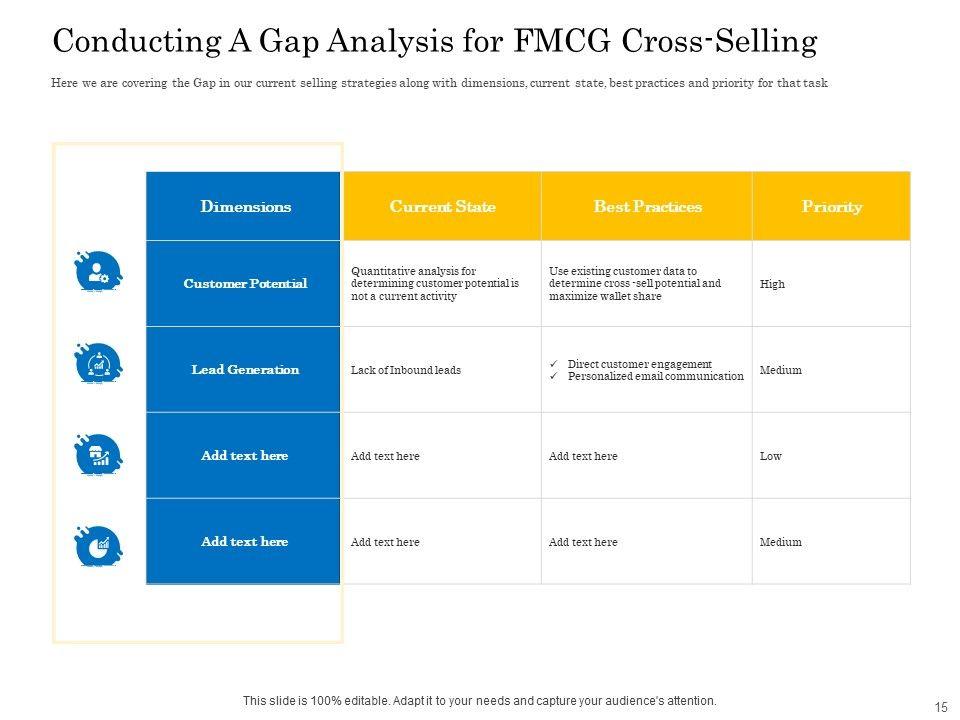 Conducting A Gap Analysis for FMCG Cross-Selling

Here we are covering the Gap in our current selling strategies along with dimensions, current state, best practices and priority for that task

| Dimensions | Current State | Best Practices | Priority |
|---|---|---|---|
| Customer Potential | Quantitative analysis for determining customer potential is not a current activity | Use existing customer data to determine cross -sell potential and maximize wallet share | High |
| Lead Generation | Lack of Inbound leads | ✓ Direct customer engagement ✓ Personalized email communication | Medium |
| Add text here | Add text here | Add text here | Low |
| Add text here | Add text here | Add text here | Medium |

This slide is 100% editable. Adapt it to your needs and capture your audience's attention.

15